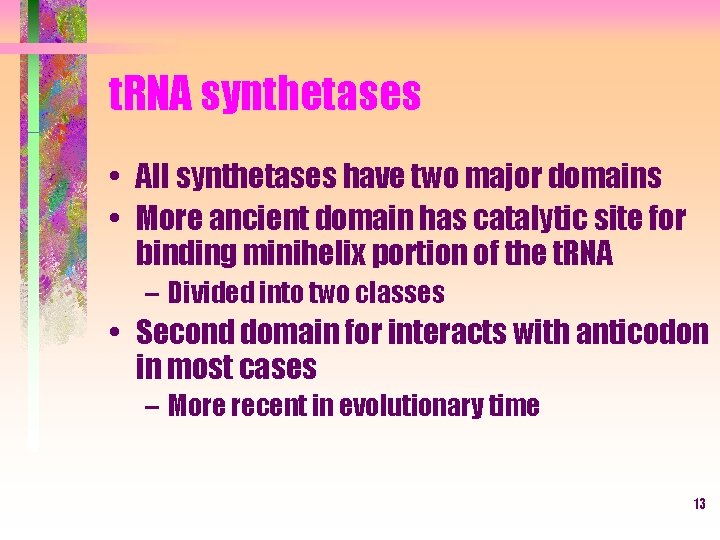 tRNA synthetases

• All synthetases have two major domains
• More ancient domain has catalytic site for binding minihelix portion of the tRNA
– Divided into two classes
• Second domain for interacts with anticodon in most cases
– More recent in evolutionary time

13